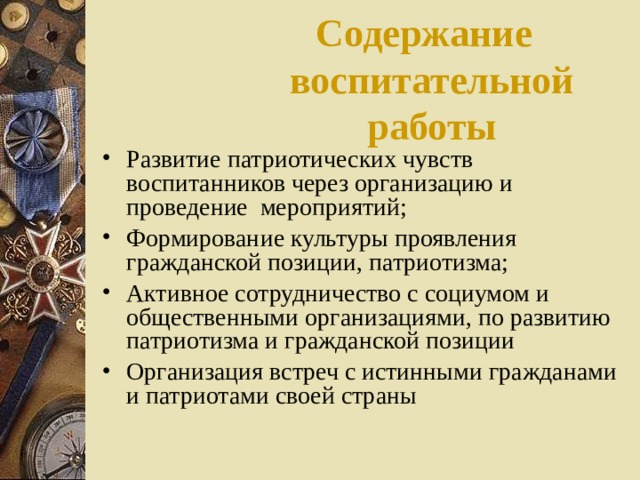 Содержание воспитательной работы

• Развитие патриотических чувств воспитанников через организацию и проведение мероприятий;
• Формирование культуры проявления гражданской позиции, патриотизма;
• Активное сотрудничество с социумом и общественными организациями, по развитию патриотизма и гражданской позиции
• Организация встреч с истинными гражданами и патриотами своей страны